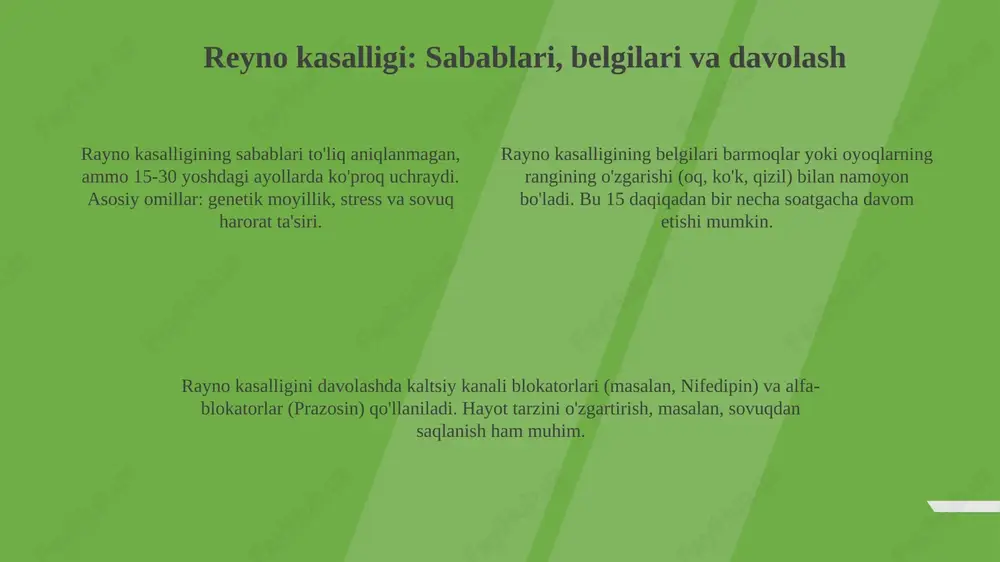 Reyno kasalligi: Sabablari, belgilari va davolash

Rayno kasalligining sabablari to'liq aniqlanmagan, ammo 15-30 yoshdagi ayollarda ko'proq uchraydi. Asosiy omillar: genetik moyillik, stress va sovuq harorat ta'siri.

Rayno kasalligining belgilari barmoqlar yoki oyoqlarning rangining o'zgarishi (oq, ko'k, qizil) bilan namoyon bo'ladi. Bu 15 daqiqadan bir necha soatgacha davom etishi mumkin.

Rayno kasalligini davolashda kaltsiy kanali blokatorlari (masalan, Nifedipin) va alfa-blokatorlar (Prazosin) qo'llaniladi. Hayot tarzini o'zgartirish, masalan, sovuqdan saqlanish ham muhim.